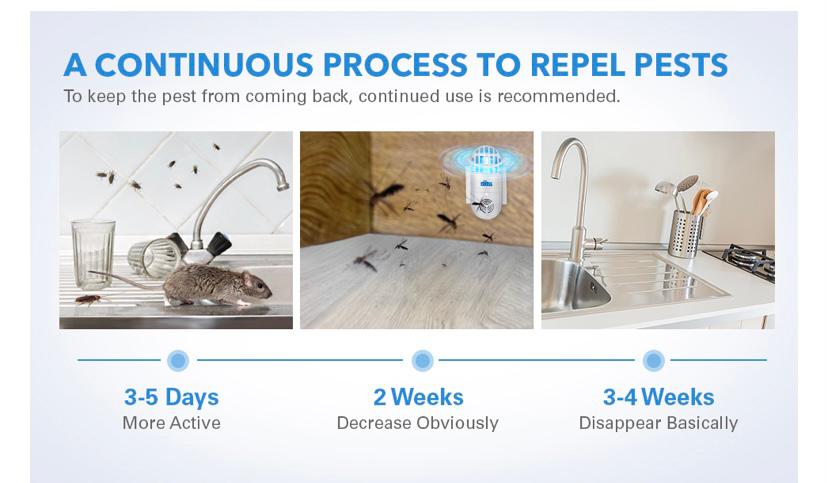 A CONTINUOUS PROCESS TO REPEL PESTS
To keep the pest from coming back, continued use is recommended.

3-5 Days
More Active

2 Weeks
Decrease Obviously

3-4 Weeks
Disappear Basically